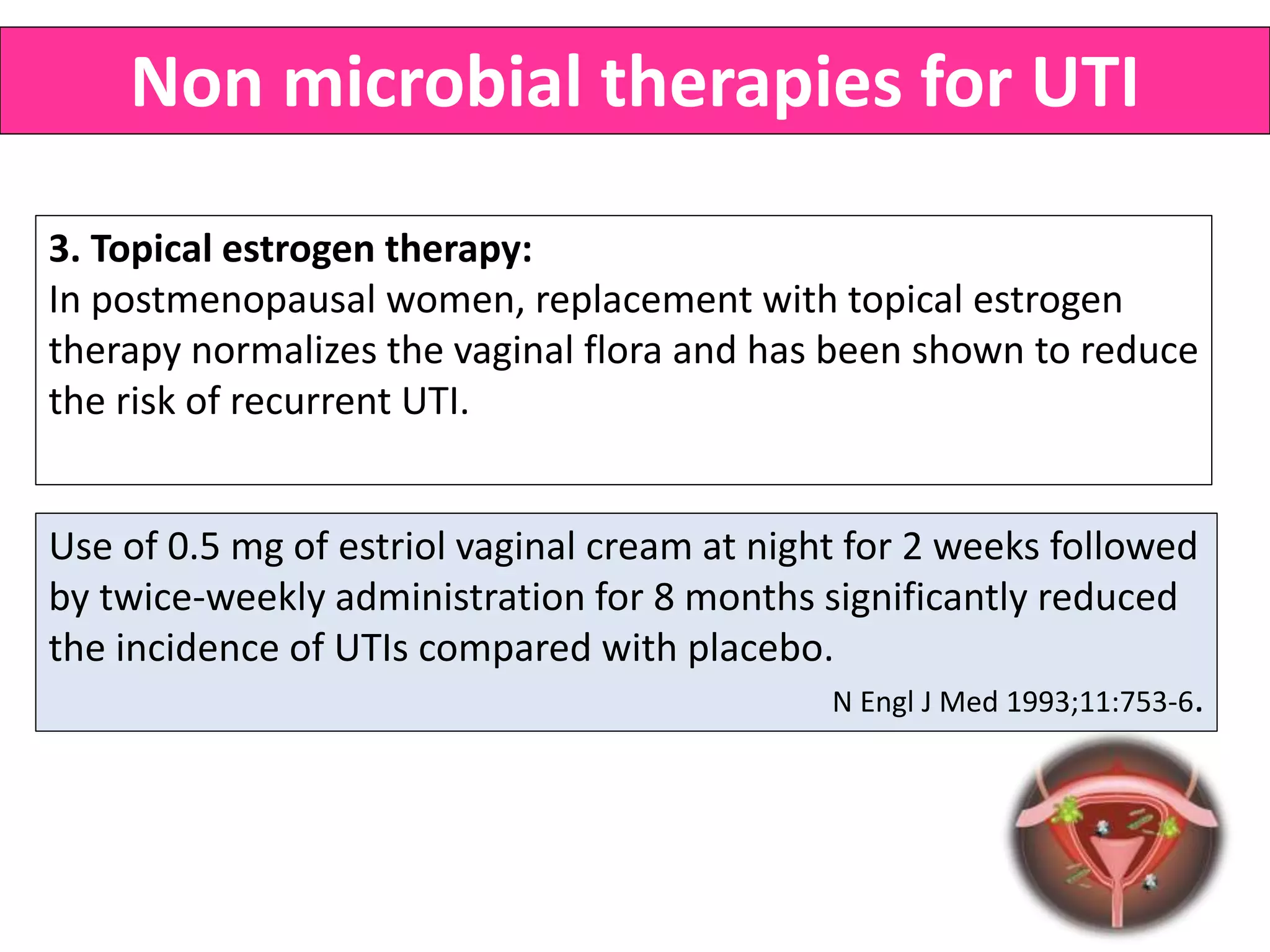 Non microbial therapies for UTI

3. Topical estrogen therapy:
In postmenopausal women, replacement with topical estrogen therapy normalizes the vaginal flora and has been shown to reduce the risk of recurrent UTI.

Use of 0.5 mg of estriol vaginal cream at night for 2 weeks followed by twice-weekly administration for 8 months significantly reduced the incidence of UTIs compared with placebo.

N Engl J Med 1993;11:753-6.